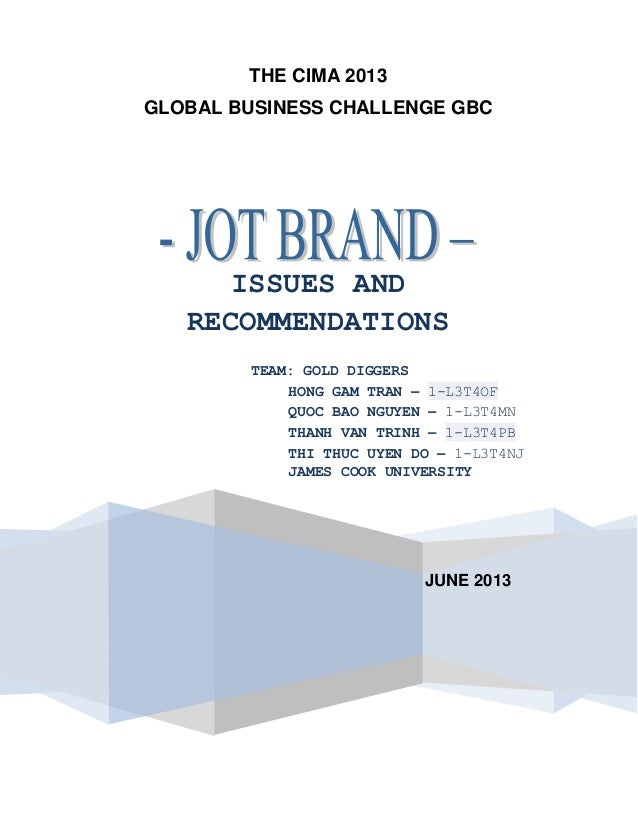 THE CIMA 2013
GLOBAL BUSINESS CHALLENGE GBC

- JOT BRAND –
ISSUES AND RECOMMENDATIONS

TEAM: GOLD DIGGERS
HONG GAM TRAN – 1-L3T4OF
QUOC BAO NGUYEN – 1-L3T4MN
THANH VAN TRINH – 1-L3T4PB
THI THUC UYEN DO – 1-L3T4NJ
JAMES COOK UNIVERSITY

JUNE 2013